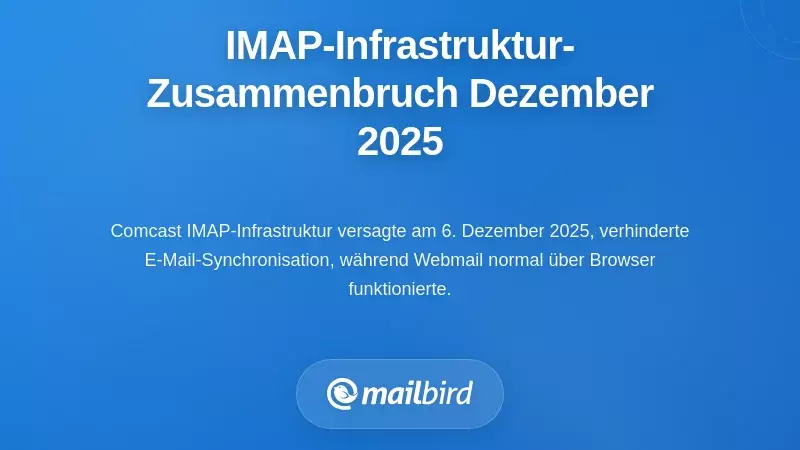 IMAP-Infrastruktur-Zusammenbruch Dezember 2025

Comcast IMAP-Infrastruktur versagte am 6. Dezember 2025, verhinderte E-Mail-Synchronisation, während Webmail normal über Browser funktionierte.

mailbird